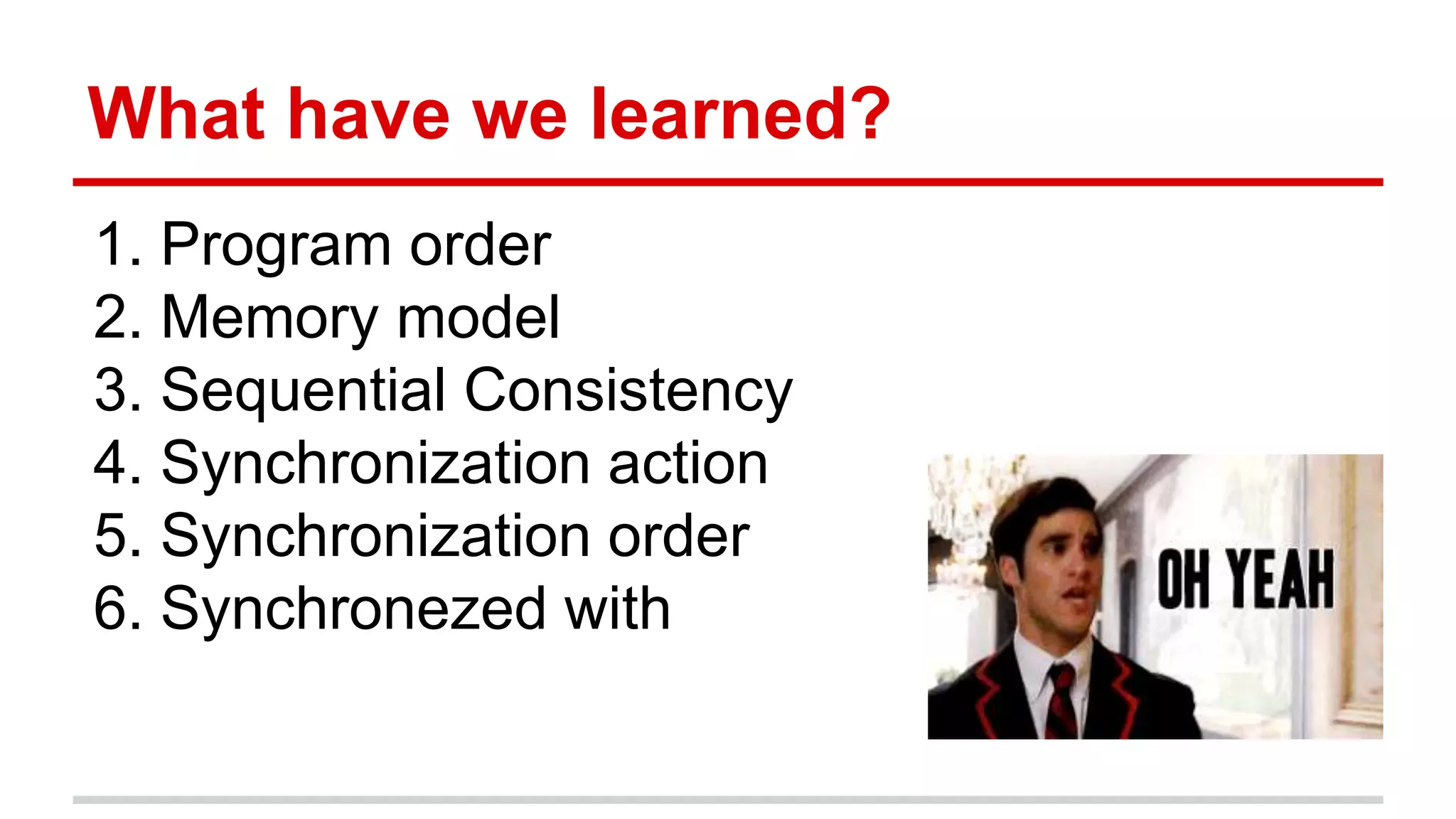 What have we learned?

1. Program order
2. Memory model
3. Sequential Consistency
4. Synchronization action
5. Synchronization order
6. Synchronezed with

OH YEAH